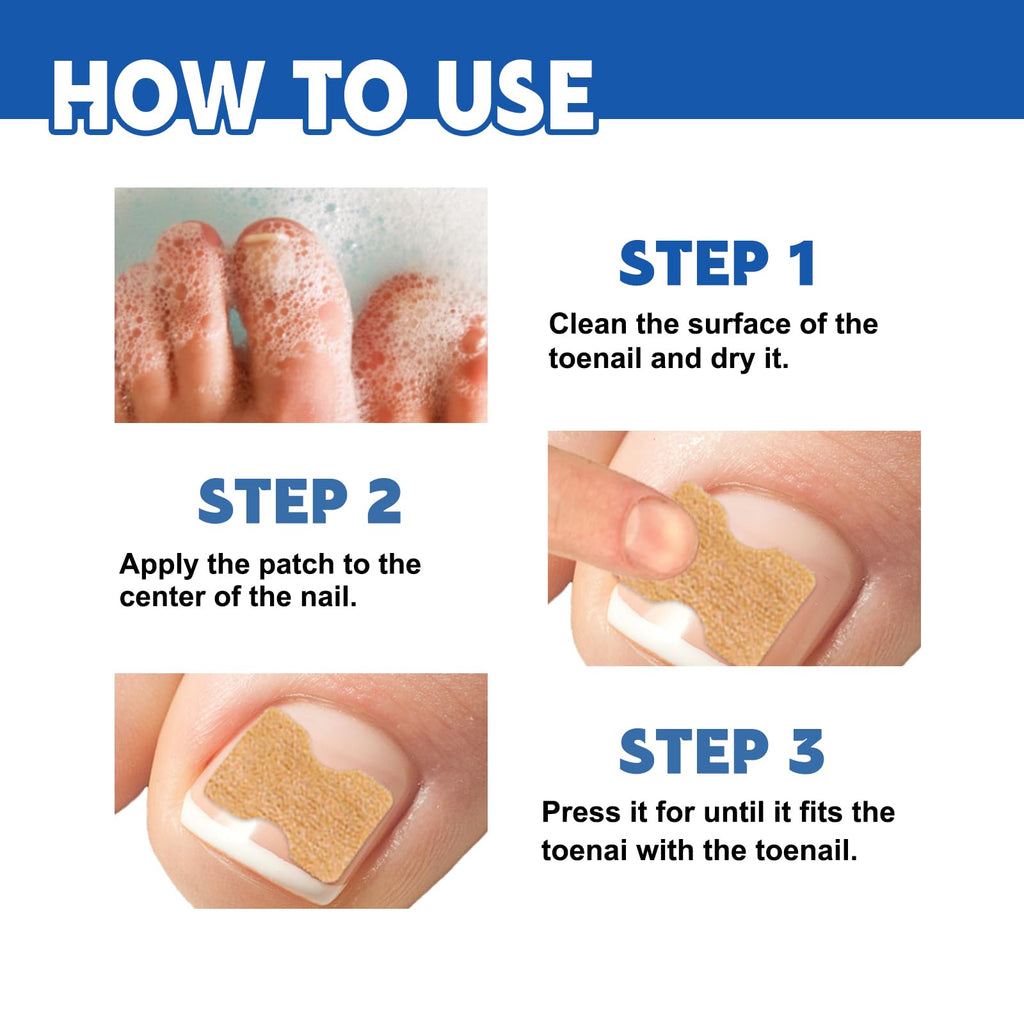 HOW TO USE

STEP 1
Clean the surface of the toenail and dry it.

STEP 2
Apply the patch to the center of the nail.

STEP 3
Press it for until it fits the toenai with the toenail.